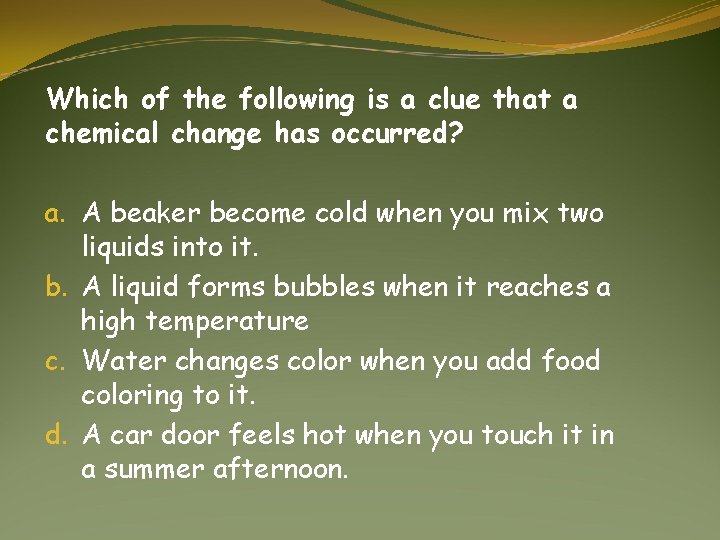 Which of the following is a clue that a chemical change has occurred?

a. A beaker become cold when you mix two liquids into it.
b. A liquid forms bubbles when it reaches a high temperature
c. Water changes color when you add food coloring to it.
d. A car door feels hot when you touch it in a summer afternoon.